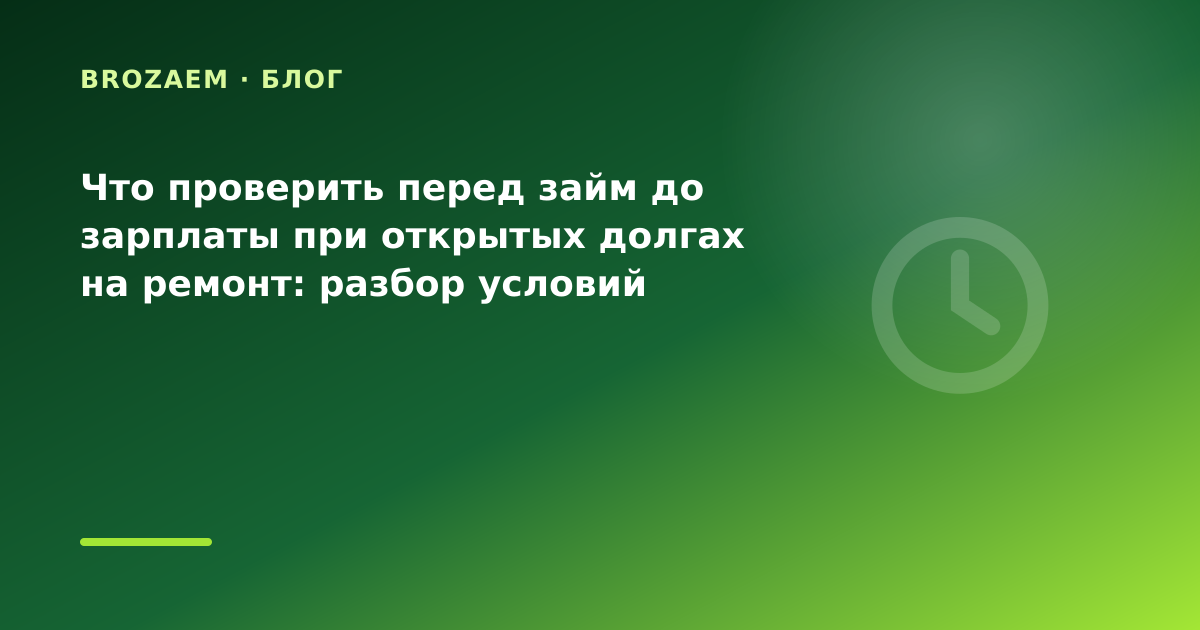 BROZAEM · БЛОГ

Что проверить перед займ до зарплаты при открытых долгах на ремонт: разбор условий